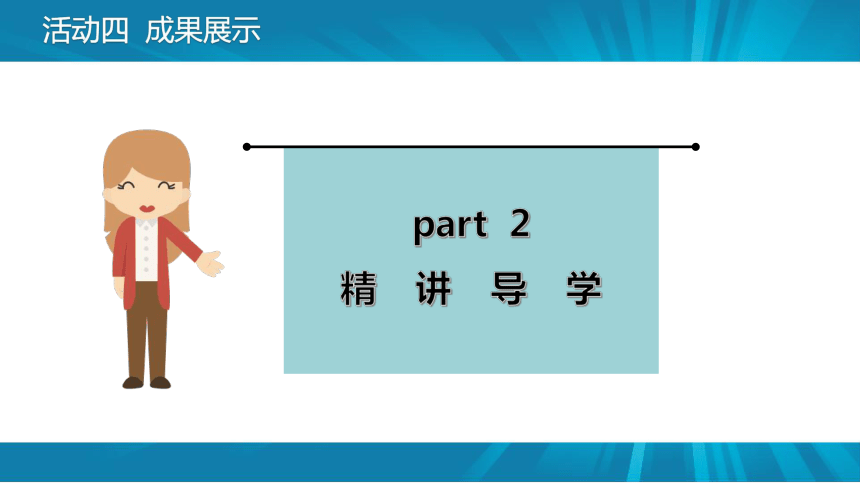 活动四 成果展示

part 2

精 讲 导 学